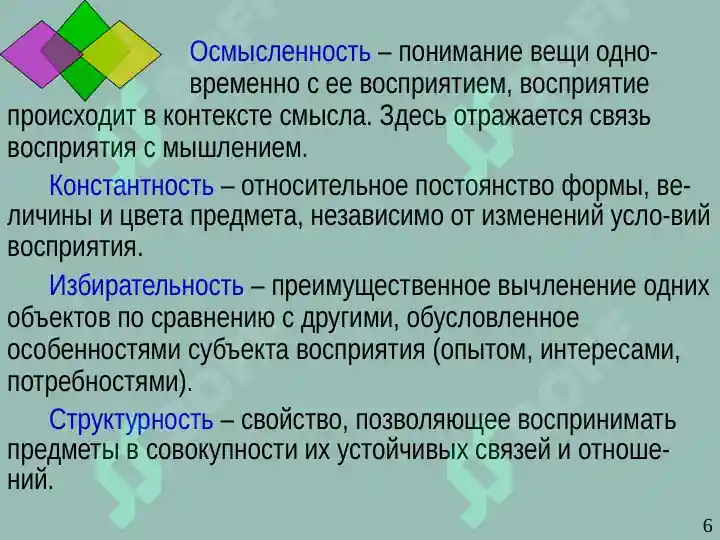 Осмысленность – понимание вещи одновременно с ее восприятием, восприятие происходит в контексте смысла. Здесь отражается связь восприятия с мышлением.

Константность – относительное постоянство формы, величины и цвета предмета, независимо от изменений усло-вий восприятия.

Избирательность – преимущественное вычленение одних объектов по сравнению с другими, обусловленное особенностями субъекта восприятия (опытом, интересами, потребностями).

Структурность – свойство, позволяющее воспринимать предметы в совокупности их устойчивых связей и отношений.

6